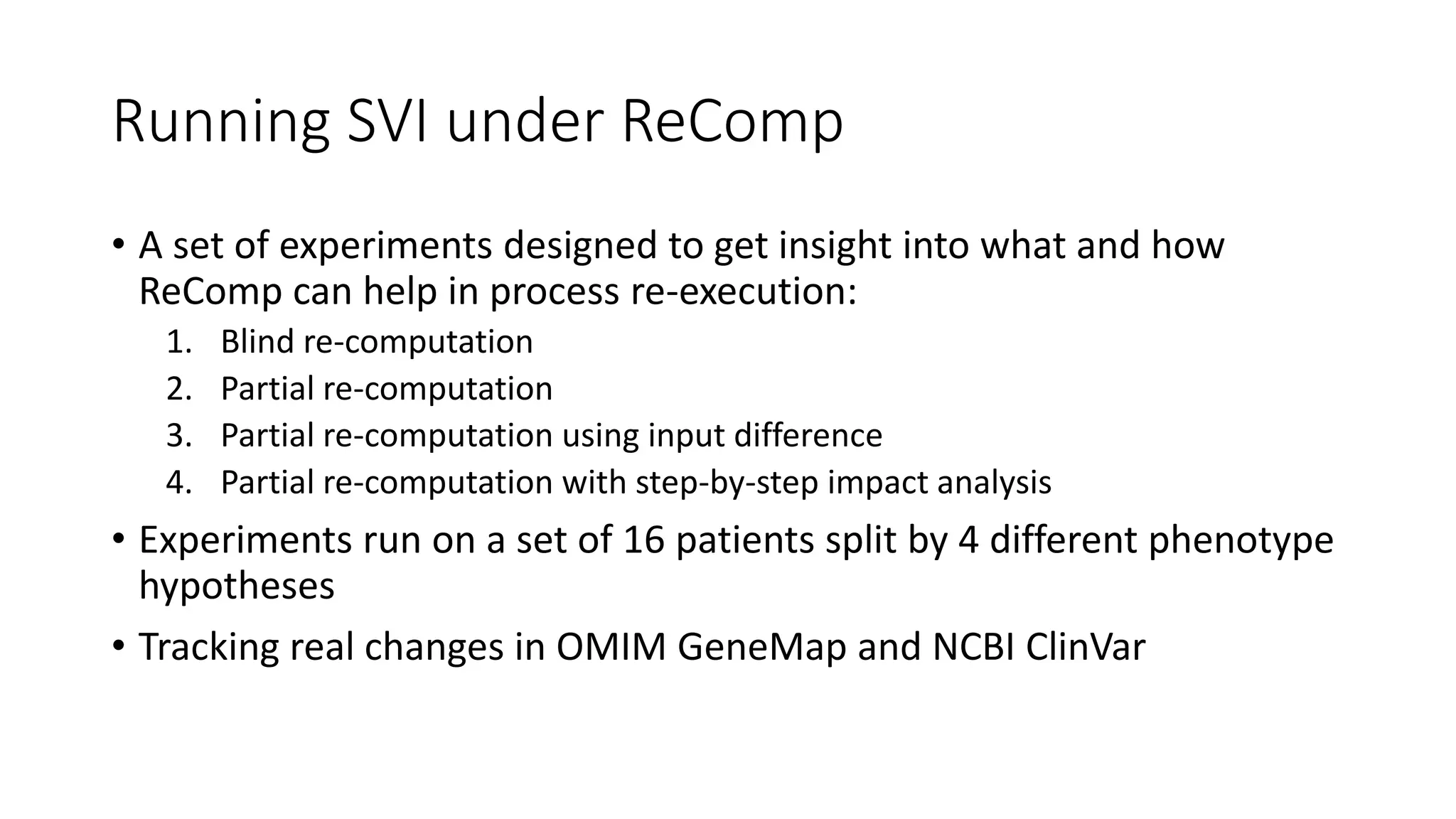 Running SVI under ReComp

• A set of experiments designed to get insight into what and how ReComp can help in process re-execution:

1. Blind re-computation
2. Partial re-computation
3. Partial re-computation using input difference
4. Partial re-computation with step-by-step impact analysis

• Experiments run on a set of 16 patients split by 4 different phenotype hypotheses

• Tracking real changes in OMIM GeneMap and NCBI ClinVar